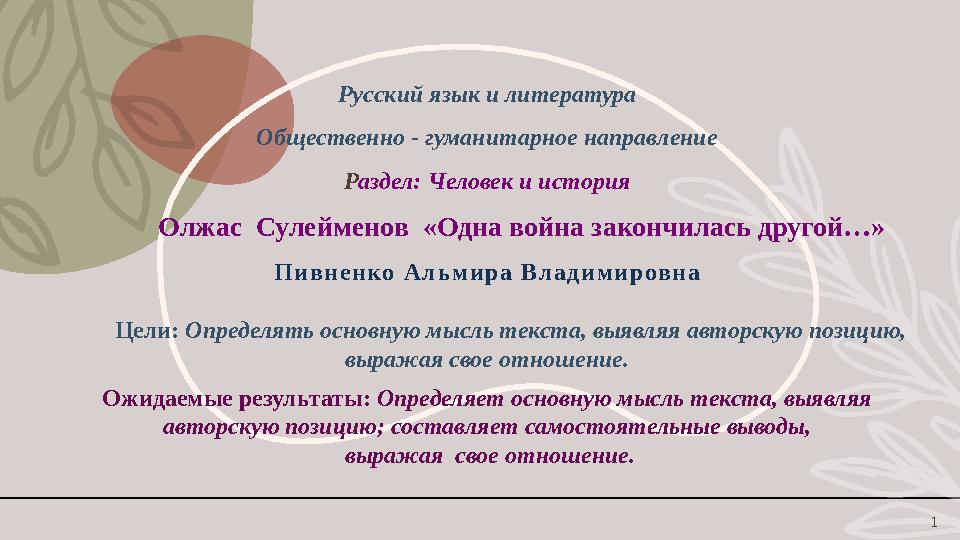 Русский язык и литература

Общественно - гуманитарное направление

Раздел: Человек и история

Олжас Сулейменов «Одна война закончилась другой…»

Пивненко Альмира Владимировна

Цели: Определять основную мысль текста, выявляя авторскую позицию, выражая свое отношение.

Ожидаемые результаты: Определяет основную мысль текста, выявляя авторскую позицию; составляет самостоятельные выводы, выражая свое отношение.

1